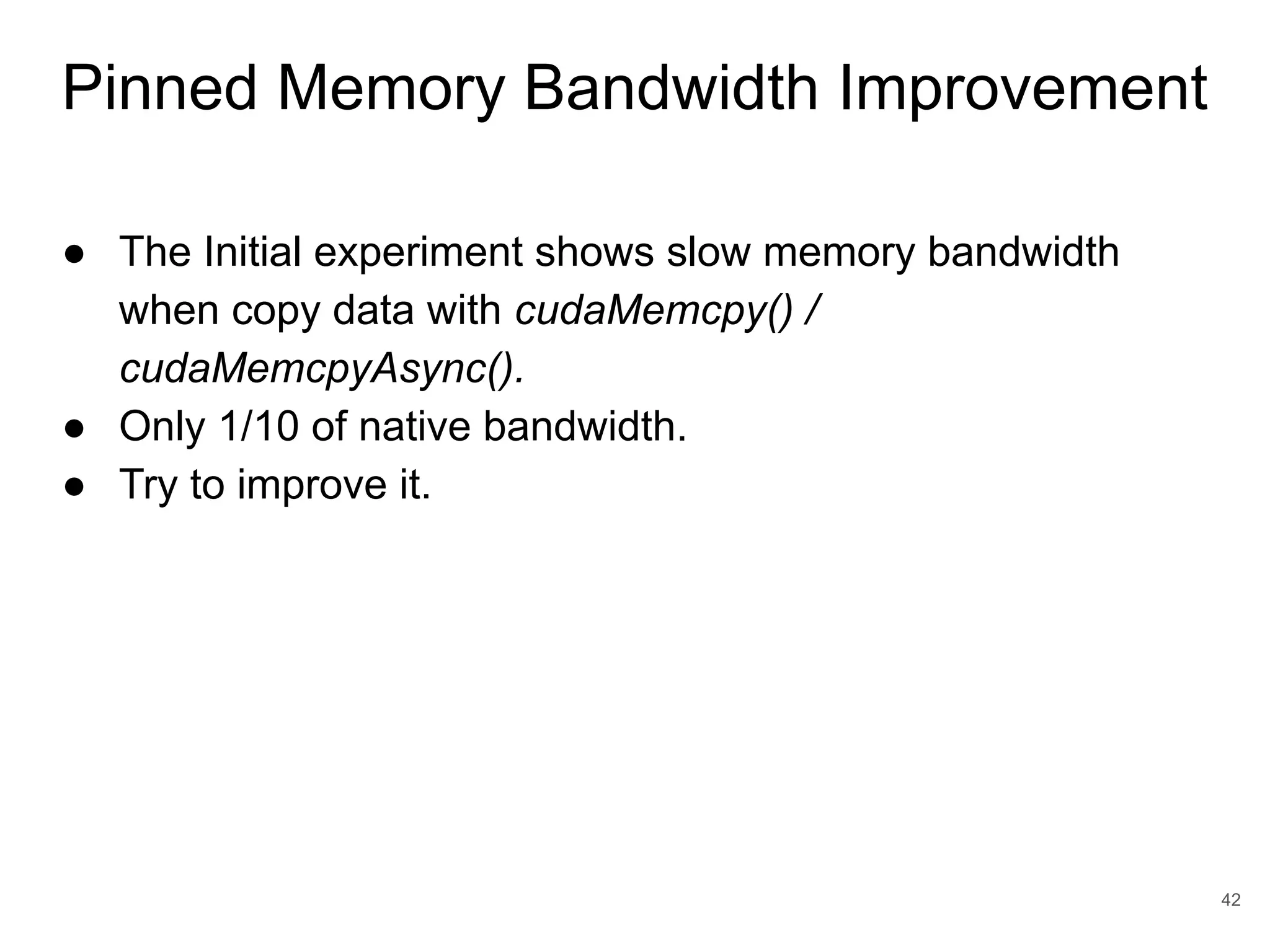 Pinned Memory Bandwidth Improvement

● The Initial experiment shows slow memory bandwidth when copy data with cudaMemcpy() / cudaMemcpyAsync().
● Only 1/10 of native bandwidth.
● Try to improve it.

42